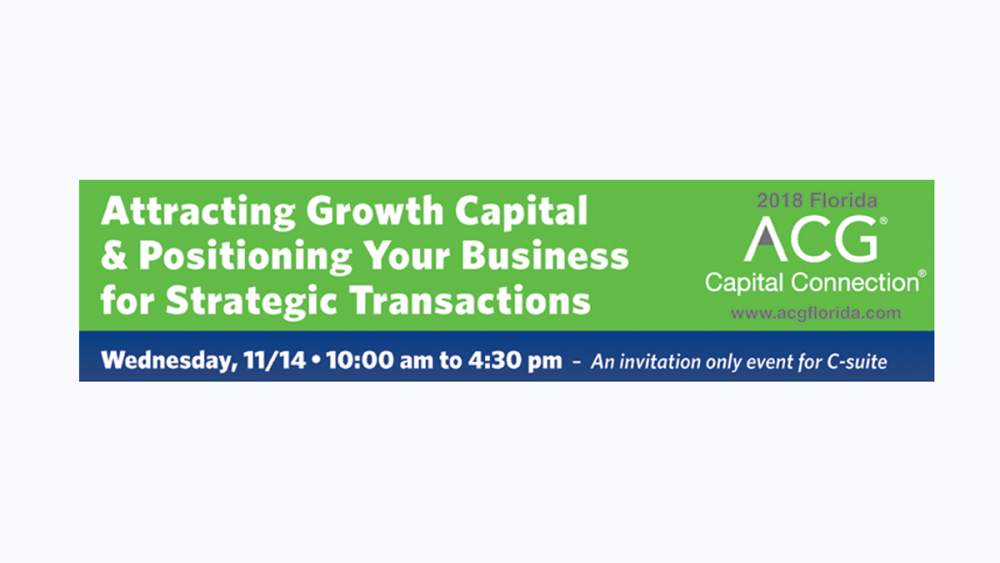 Attracting Growth Capital & Positioning Your Business for Strategic Transactions

2018 Florida
ACG®
Capital Connection®
www.acgflorida.com

Wednesday, 11/14 • 10:00 am to 4:30 pm – An invitation only event for C-suite